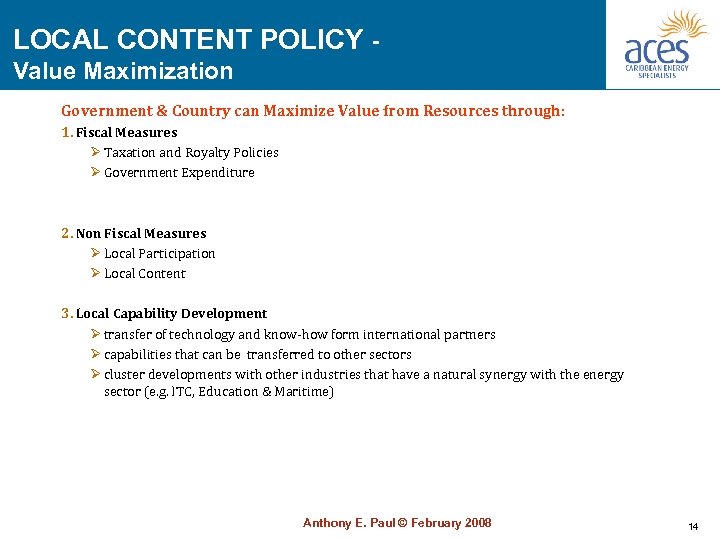 LOCAL CONTENT POLICY -
Value Maximization

aces
CARIBBEAN ENERGY SPECIALISTS

Government & Country can Maximize Value from Resources through:

1. Fiscal Measures
➢ Taxation and Royalty Policies
➢ Government Expenditure

2. Non Fiscal Measures
➢ Local Participation
➢ Local Content

3. Local Capability Development
➢ transfer of technology and know-how form international partners
➢ capabilities that can be transferred to other sectors
➢ cluster developments with other industries that have a natural synergy with the energy sector (e.g. ITC, Education & Maritime)

Anthony E. Paul © February 2008

14